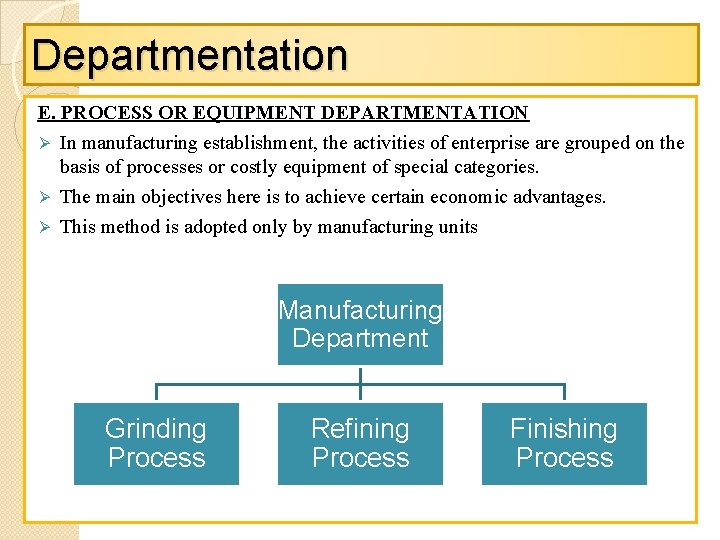 Departmentation

E. PROCESS OR EQUIPMENT DEPARTMENTATION

➢ In manufacturing establishment, the activities of enterprise are grouped on the basis of processes or costly equipment of special categories.

➢ The main objectives here is to achieve certain economic advantages.

➢ This method is adopted only by manufacturing units

Manufacturing Department

Grinding Process

Refining Process

Finishing Process